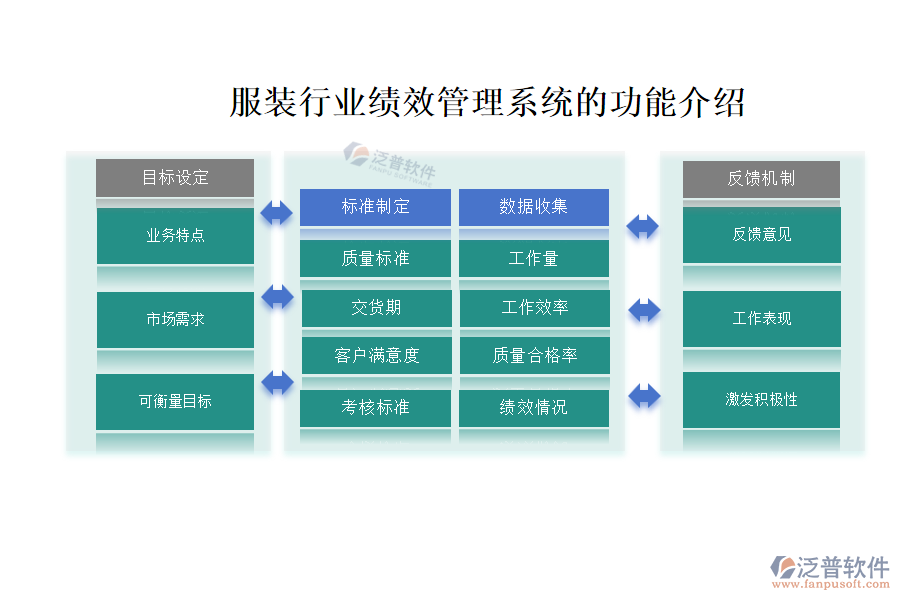 服装行业绩效管理系统的功能介绍

泛普软件
FANPU SOFTWARE

目标设定

业务特点

市场需求

可衡量目标

标准制定

质量标准

交货期

客户满意度

考核标准

数据收集

工作量

工作效率

质量合格率

绩效情况

反馈机制

反馈意见

工作表现

激发积极性

泛普软件
www.fanpusoft.com